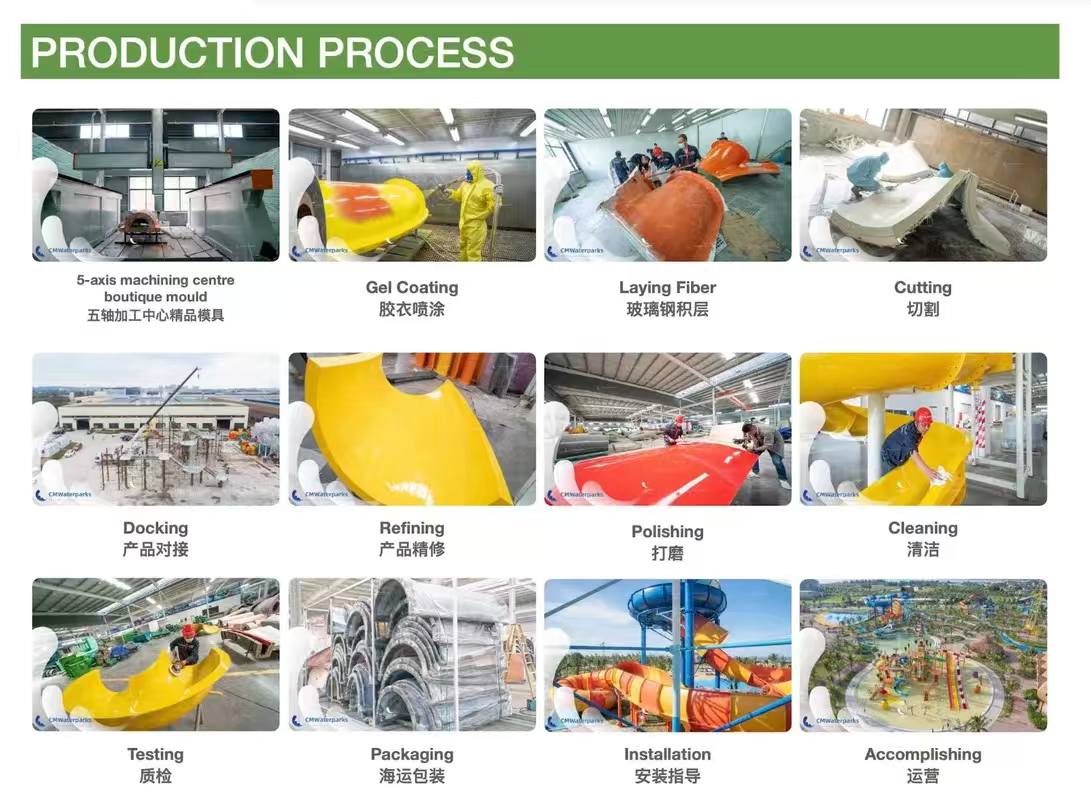 PRODUCTION PROCESS

CMWaterparks

5-axis machining centre boutique mould
五轴加工中心精品模具

CMWaterparks

Gel Coating
胶衣喷涂

CMWaterparks

Laying Fiber
玻璃钢积层

CMWaterparks

Cutting
切割

CMWaterparks

Docking
产品对接

CMWaterparks

Refining
产品精修

CMWaterparks

Polishing
打磨

CMWaterparks

Cleaning
清洁

CMWaterparks

Testing
质检

CMWaterparks

Packaging
海运包装

CMWaterparks

Installation
安装指导

CMWaterparks

Accomplishing
运营